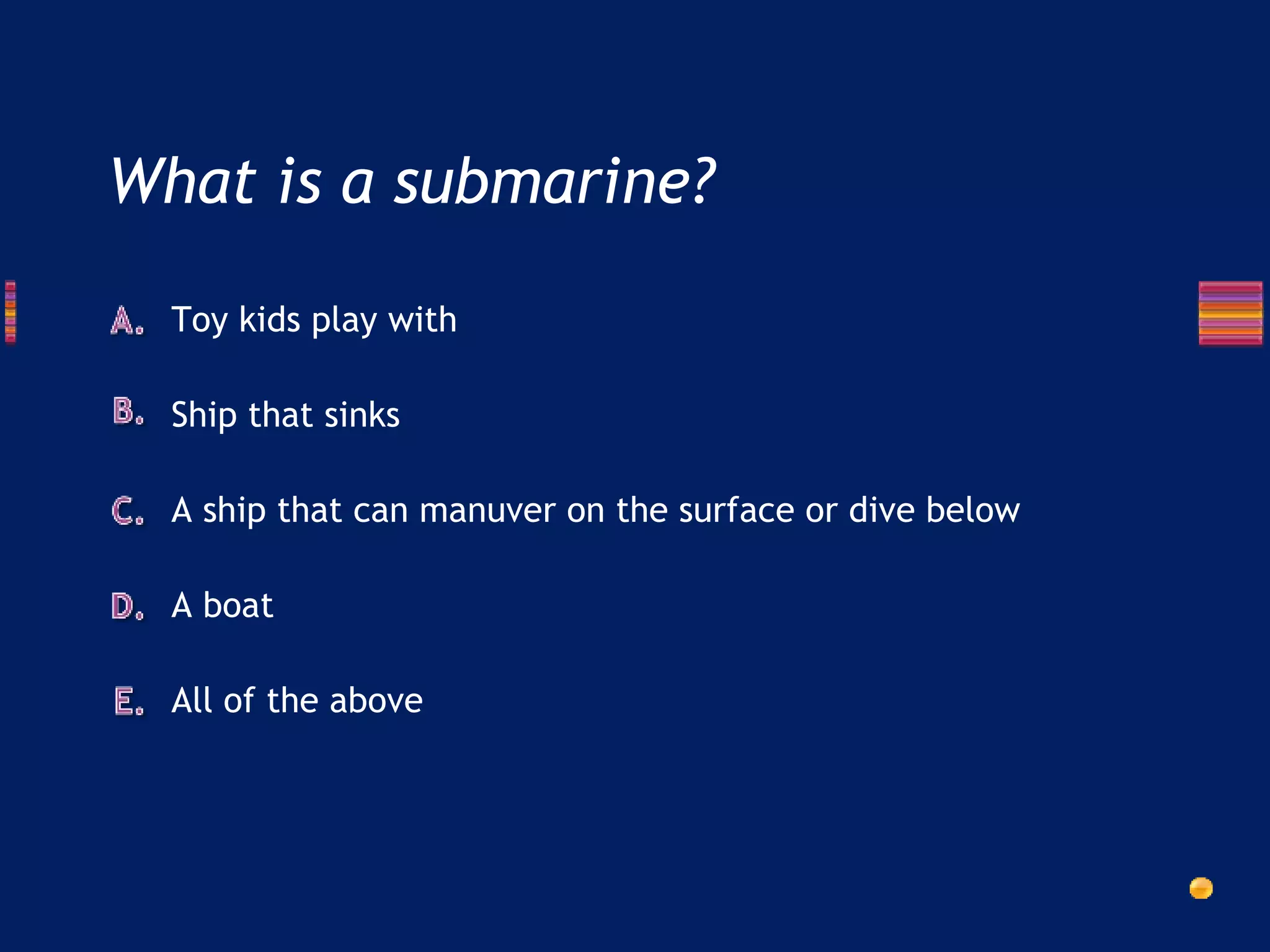 What is a submarine?

A. Toy kids play with

B. Ship that sinks

C. A ship that can manuver on the surface or dive below

D. A boat

E. All of the above